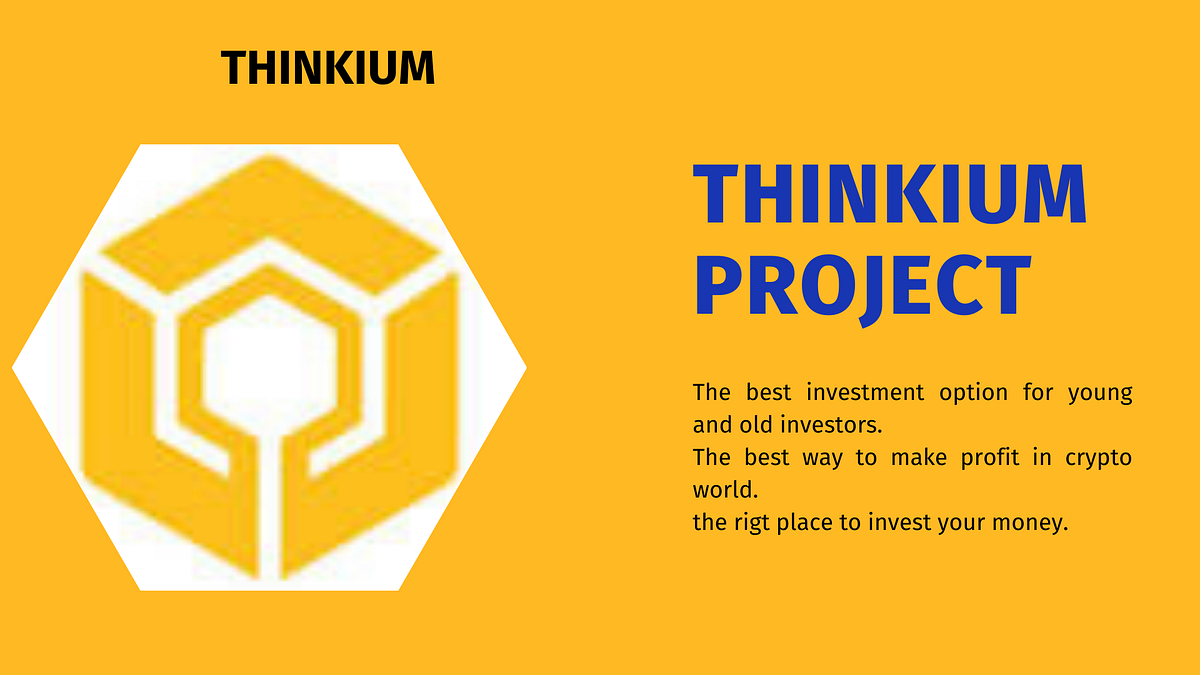 THINKIUM

THINKIUM PROJECT

The best investment option for young and old investors.
The best way to make profit in crypto world.
the rigt place to invest your money.